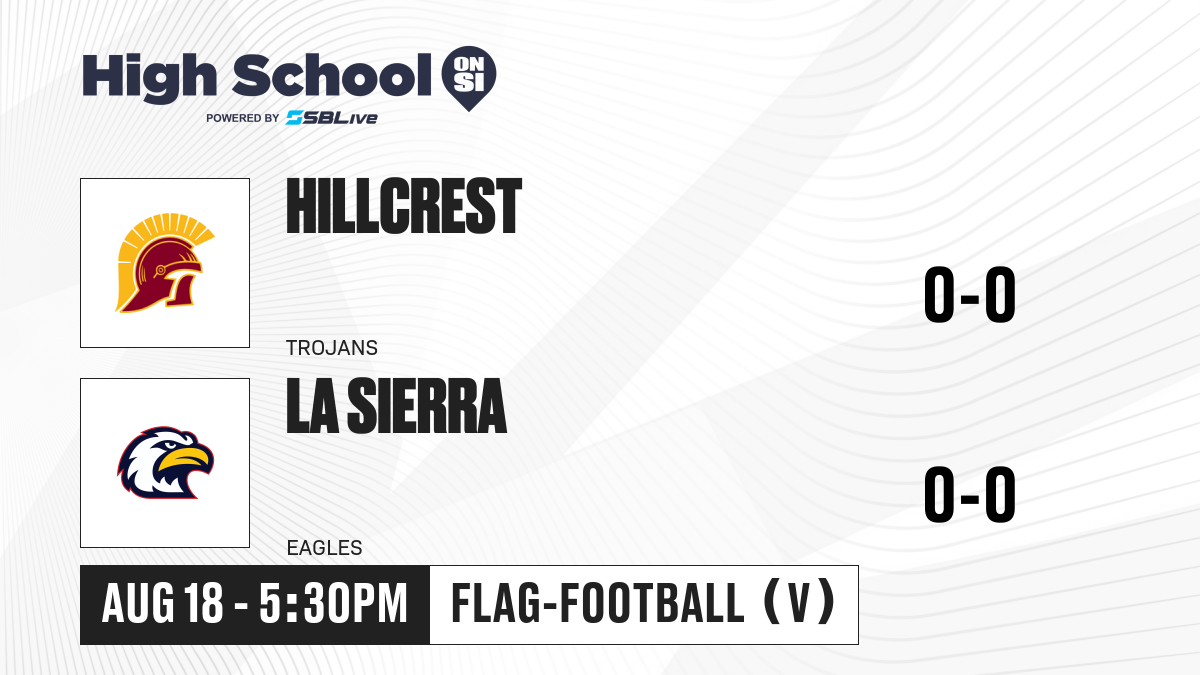 High School ON SI
POWERED BY SBLive

HILLCREST
TROJANS
0-0

LA SIERRA
EAGLES
0-0

AUG 18 - 5:30PM
FLAG-FOOTBALL (V)